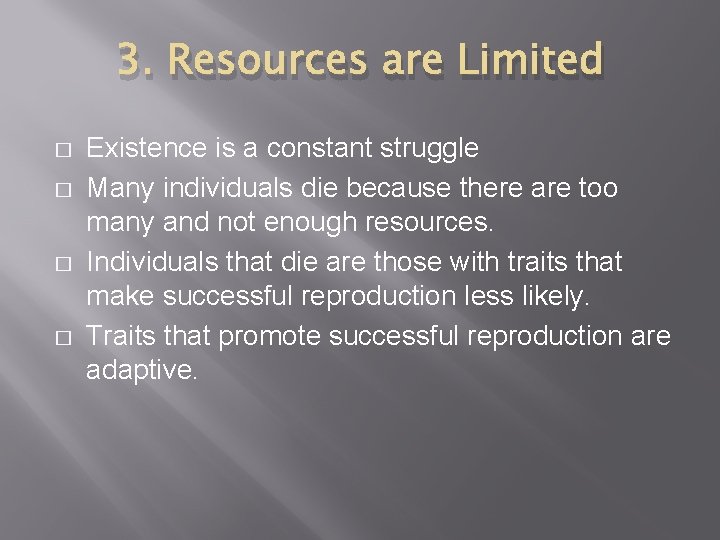 3. Resources are Limited

□ Existence is a constant struggle
□ Many individuals die because there are too many and not enough resources.
□ Individuals that die are those with traits that make successful reproduction less likely.
□ Traits that promote successful reproduction are adaptive.